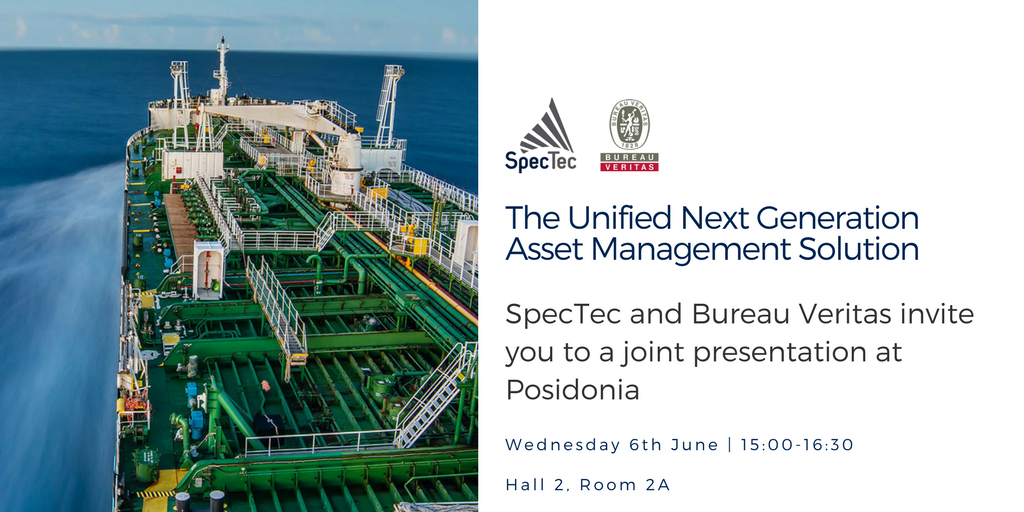 SpecTec

BUREAU VERITAS 1828

BUREAU VERITAS

The Unified Next Generation Asset Management Solution

SpecTec and Bureau Veritas invite you to a joint presentation at Posidonia

Wednesday 6th June | 15:00-16:30

Hall 2, Room 2A